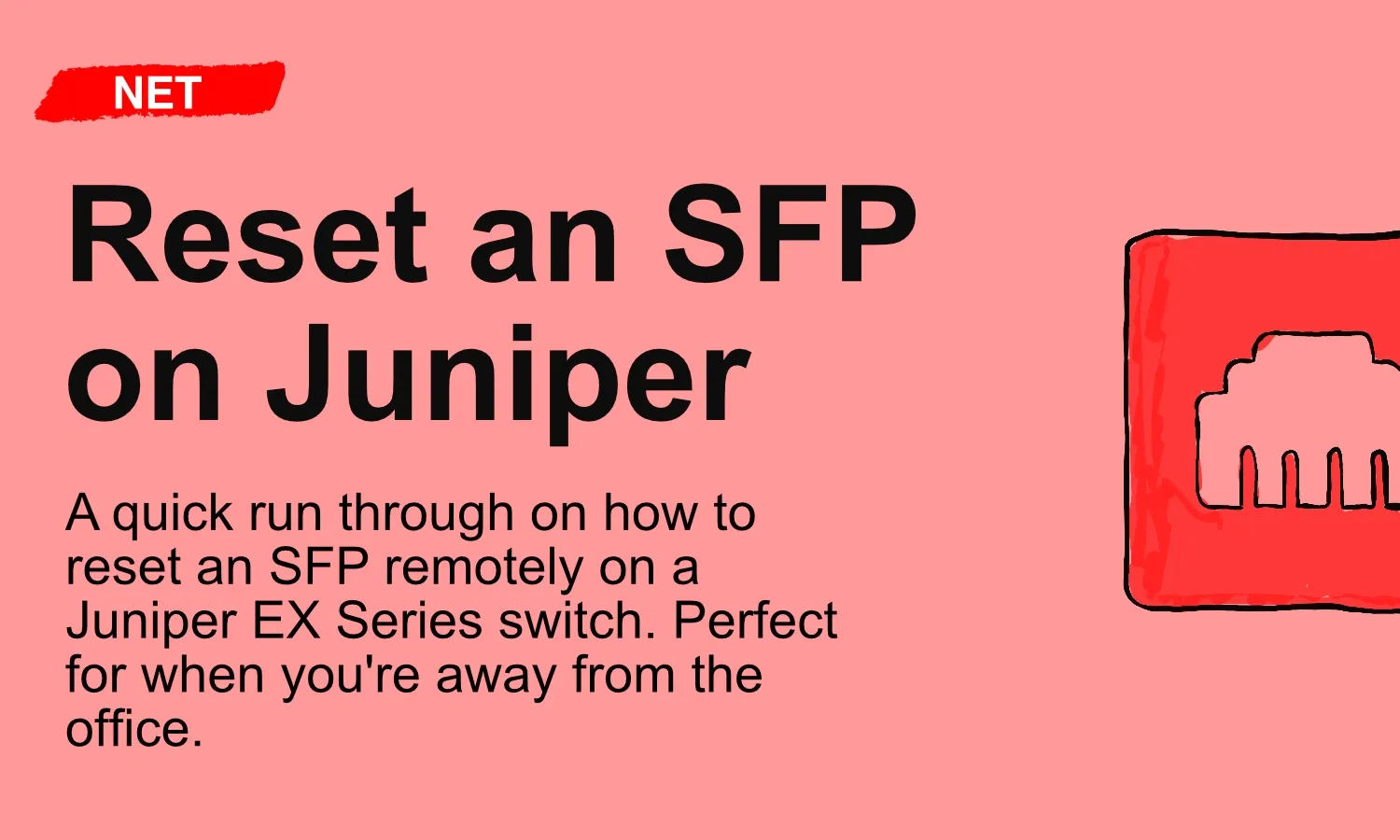 NET

Reset an SFP on Juniper

A quick run through on how to reset an SFP remotely on a Juniper EX Series switch. Perfect for when you're away from the office.